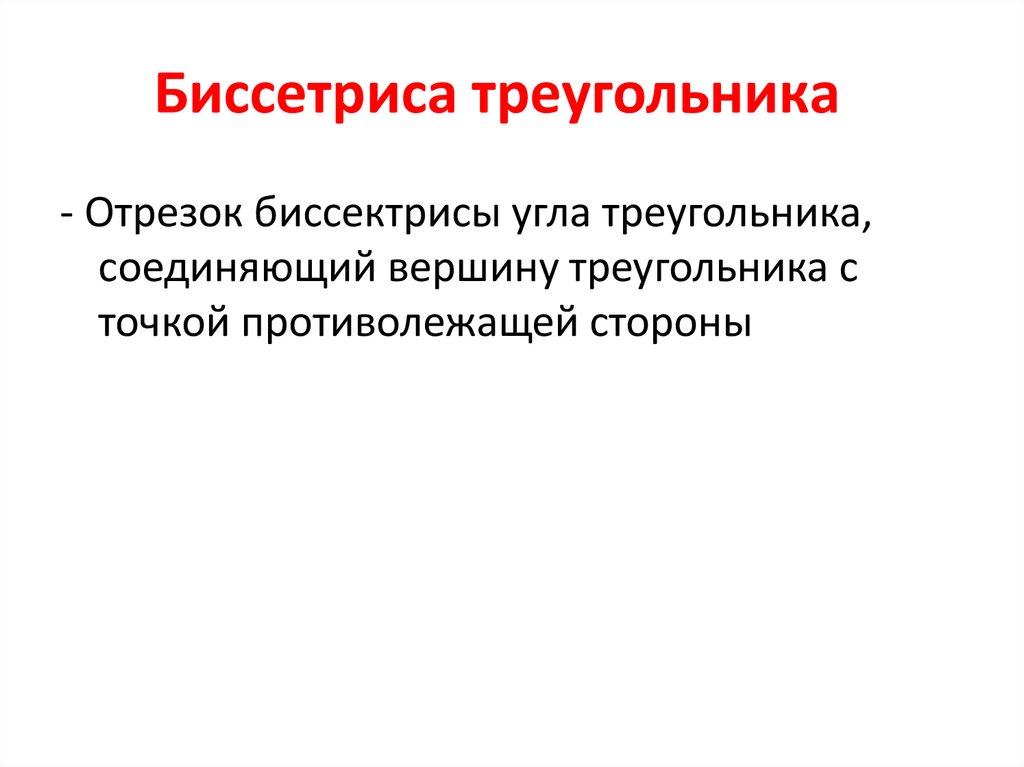 Биссетриса треугольника

- Отрезок биссектрисы угла треугольника, соединяющий вершину треугольника с точкой противолежащей стороны